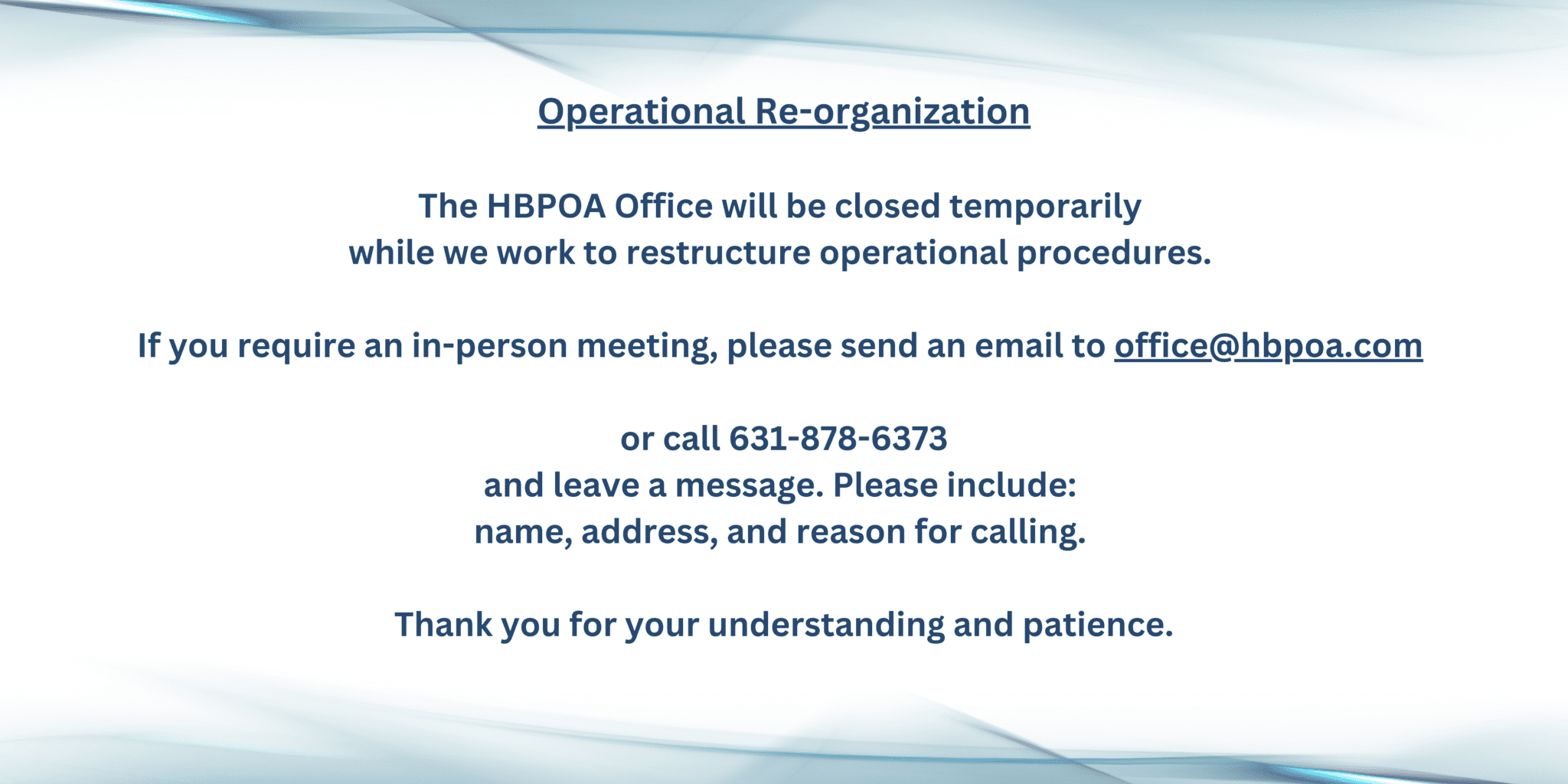 Operational Re-organization

The HBPOA Office will be closed temporarily while we work to restructure operational procedures.

If you require an in-person meeting, please send an email to office@hbpoa.com

or call 631-878-6373
and leave a message. Please include:
name, address, and reason for calling.

Thank you for your understanding and patience.